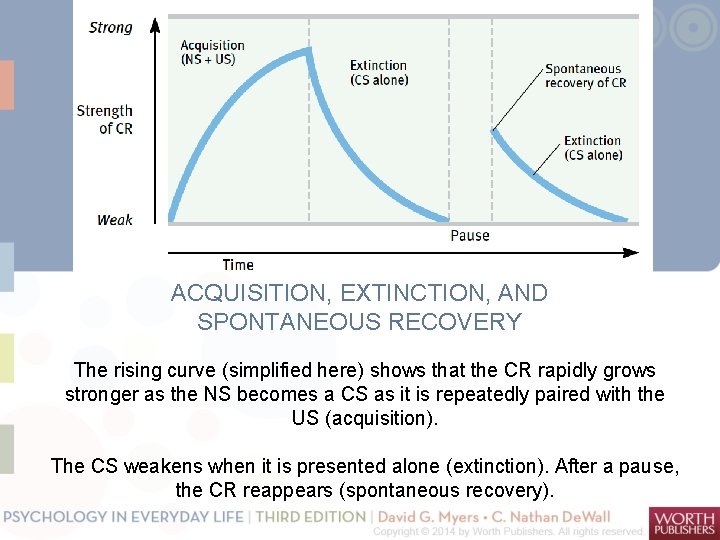 Strong

Strength of CR

Weak

Acquisition (NS + US)

Extinction (CS alone)

Spontaneous recovery of CR

Extinction (CS alone)

Pause

Time

ACQUISITION, EXTINCTION, AND SPONTANEOUS RECOVERY

The rising curve (simplified here) shows that the CR rapidly grows stronger as the NS becomes a CS as it is repeatedly paired with the US (acquisition).

The CS weakens when it is presented alone (extinction). After a pause, the CR reappears (spontaneous recovery).

PSYCHOLOGY IN EVERYDAY LIFE | THIRD EDITION | David G. Myers • C. Nathan DeWall

Copyright © 2014 by Worth Publishers. All rights reserved.

WORTH PUBLISHERS